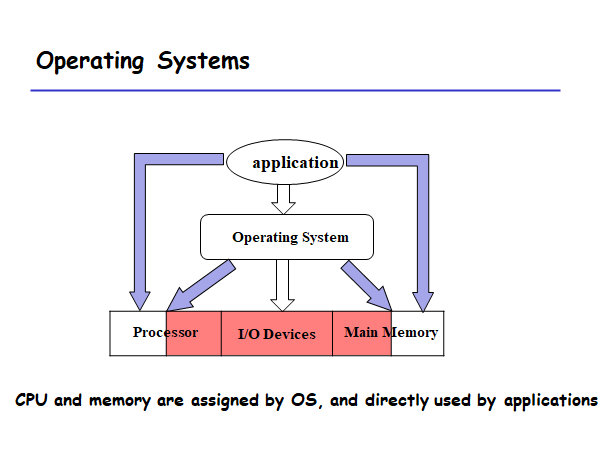 Operating Systems

application

Operating System

Processor

I/O Devices

Main Memory

CPU and memory are assigned by OS, and directly used by applications